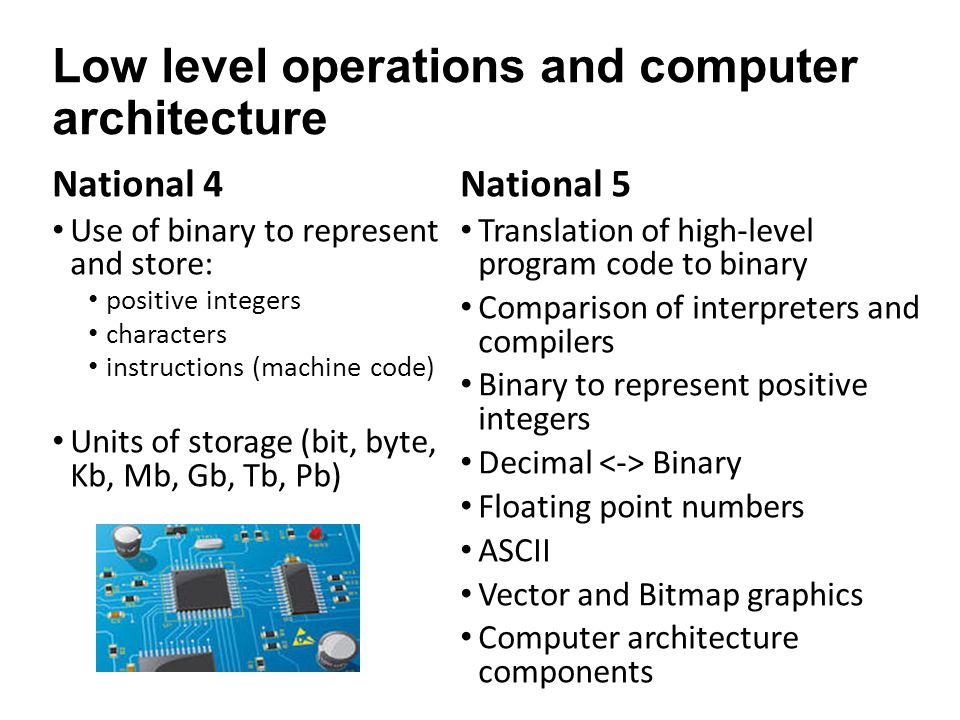 Low level operations and computer architecture

National 4

• Use of binary to represent and store:
  • positive integers
  • characters
  • instructions (machine code)

• Units of storage (bit, byte, Kb, Mb, Gb, Tb, Pb)

National 5

• Translation of high-level program code to binary
• Comparison of interpreters and compilers
• Binary to represent positive integers
• Decimal <-> Binary
• Floating point numbers
• ASCII
• Vector and Bitmap graphics
• Computer architecture components